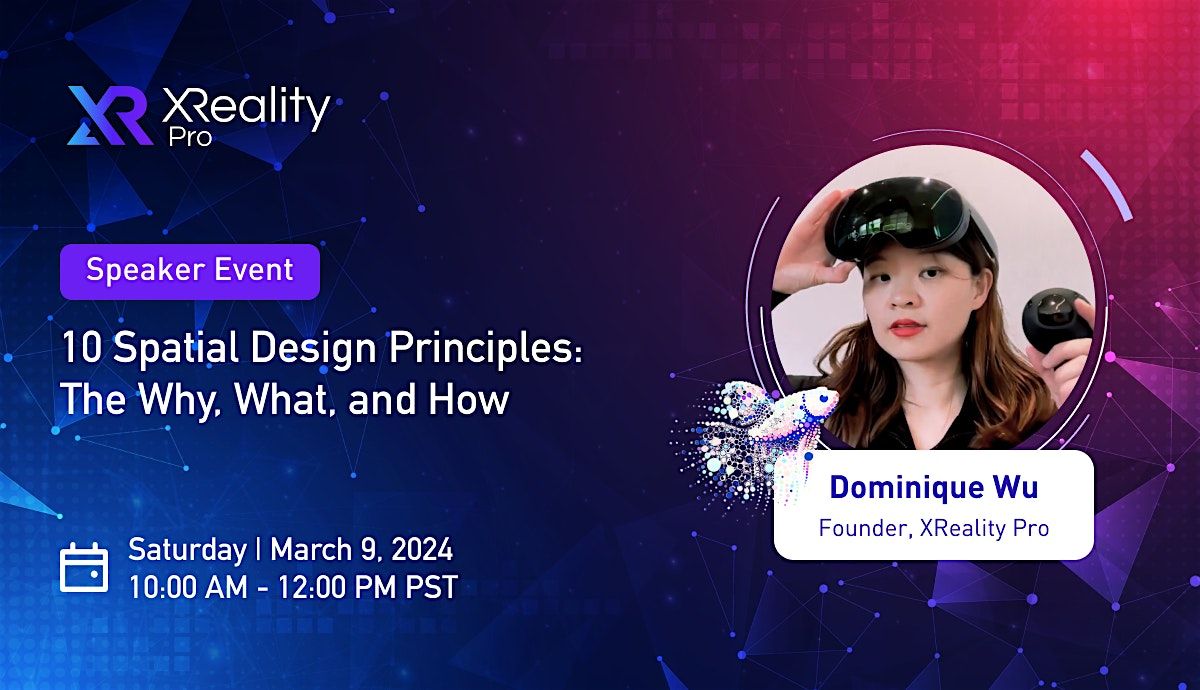 XR XReality Pro

Speaker Event

10 Spatial Design Principles: The Why, What, and How

Saturday | March 9, 2024
10:00 AM - 12:00 PM PST

Dominique Wu
Founder, XReality Pro